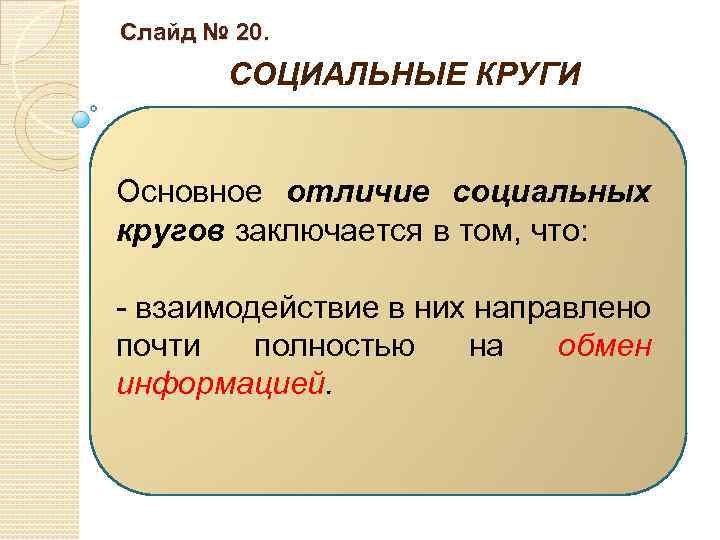 Слайд № 20.

СОЦИАЛЬНЫЕ КРУГИ

Основное отличие социальных кругов заключается в том, что:

- взаимодействие в них направлено почти полностью на обмен информацией.